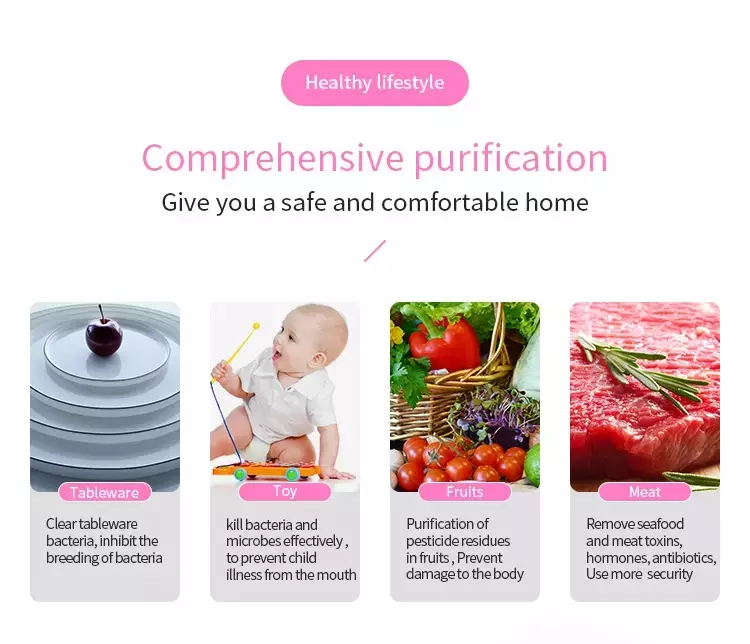 Healthy lifestyle

Comprehensive purification

Give you a safe and comfortable home

Tableware

Clear tableware bacteria, inhibit the breeding of bacteria

Toy

kill bacteria and microbes effectively , to prevent child illness from the mouth

Fruits

Purification of pesticide residues in fruits , Prevent damage to the body

Meat

Remove seafood and meat toxins, hormones, antibiotics, Use more security